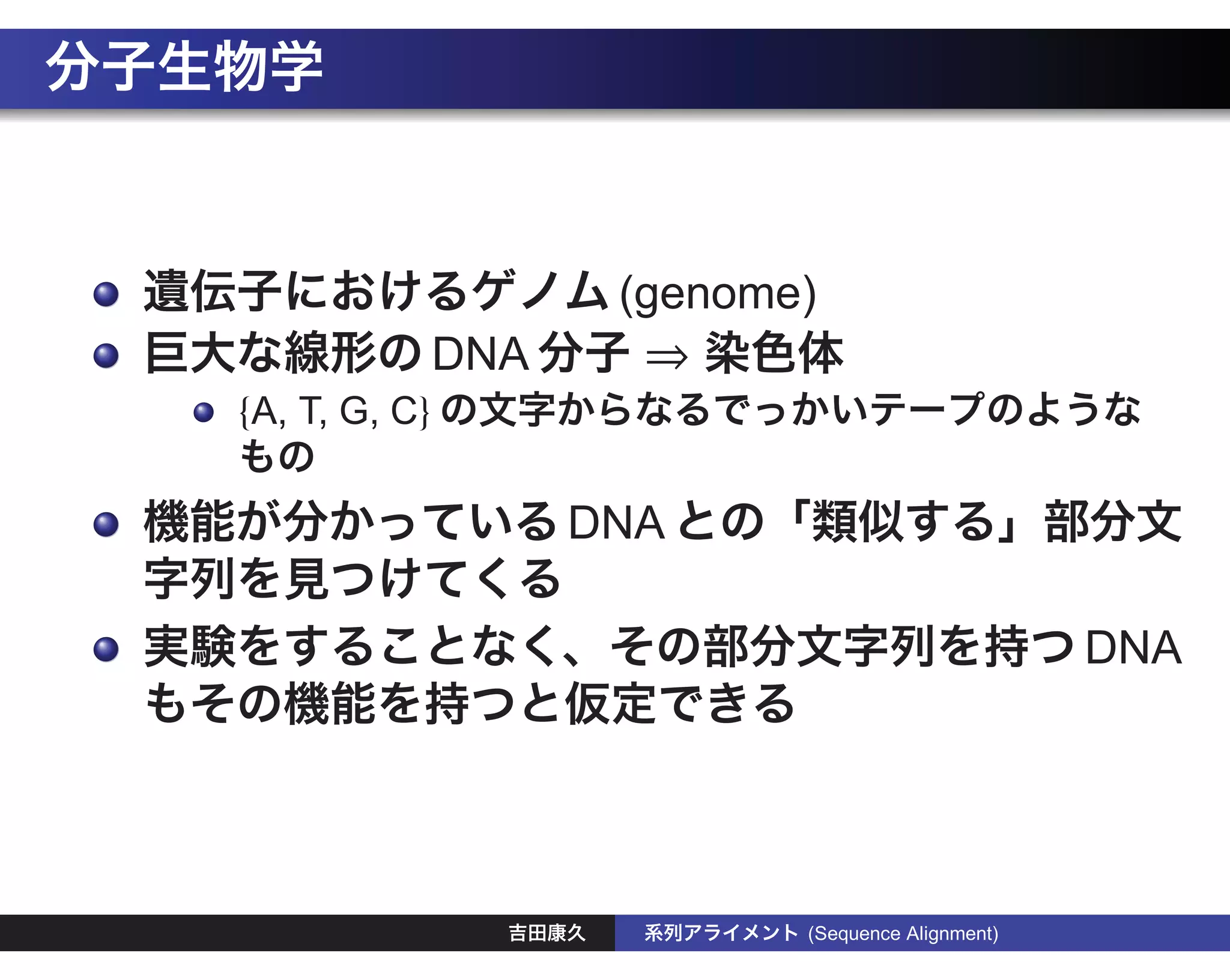 分子生物学

遺伝子におけるゲノム (genome)

巨大な線形の DNA 分子 $\Rightarrow$ 染色体

{A, T, G, C} の文字からなるでっかいテープのようなもの

機能が分かっている DNA との「類似する」部分文字列を見つけてくる

実験をすることなく、その部分文字列を持つ DNA もその機能を持つと仮定できる

吉田康久　系列アライメント (Sequence Alignment)